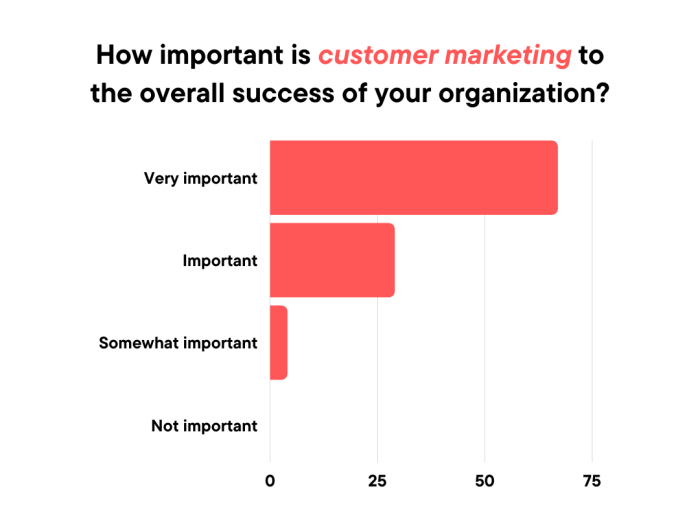 How important is customer marketing to the overall success of your organization?

Very important

Important

Somewhat important

Not important

0
25
50
75